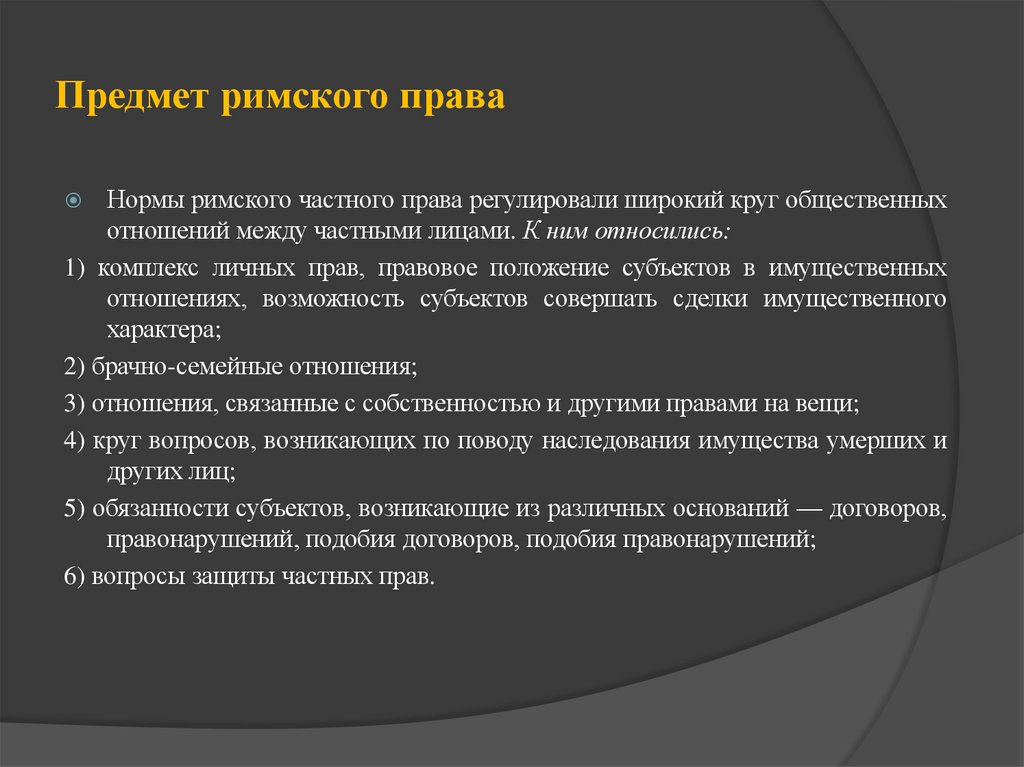 Предмет римского права

Нормы римского частного права регулировали широкий круг общественных отношений между частными лицами. К ним относились:

1) комплекс личных прав, правовое положение субъектов в имущественных отношениях, возможность субъектов совершать сделки имущественного характера;

2) брачно-семейные отношения;

3) отношения, связанные с собственностью и другими правами на вещи;

4) круг вопросов, возникающих по поводу наследования имущества умерших и других лиц;

5) обязанности субъектов, возникающие из различных оснований — договоров, правонарушений, подобия договоров, подобия правонарушений;

6) вопросы защиты частных прав.